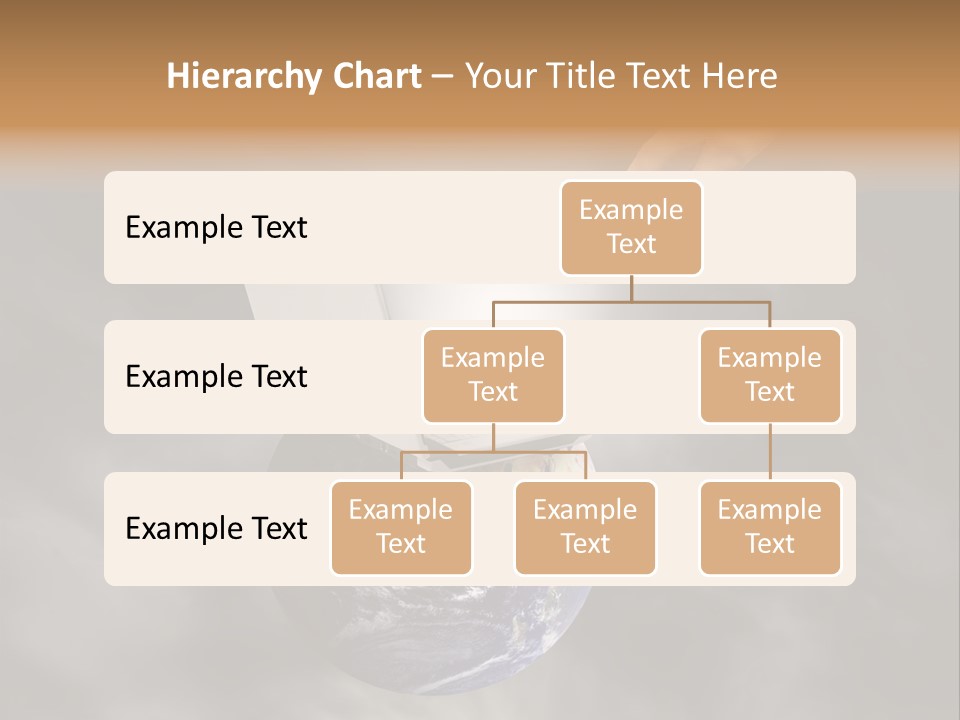 Hierarchy Chart – Your Title Text Here

Example Text

Example Text

Example Text

Example Text

Example Text

Example Text

Example Text

Example Text

Example Text